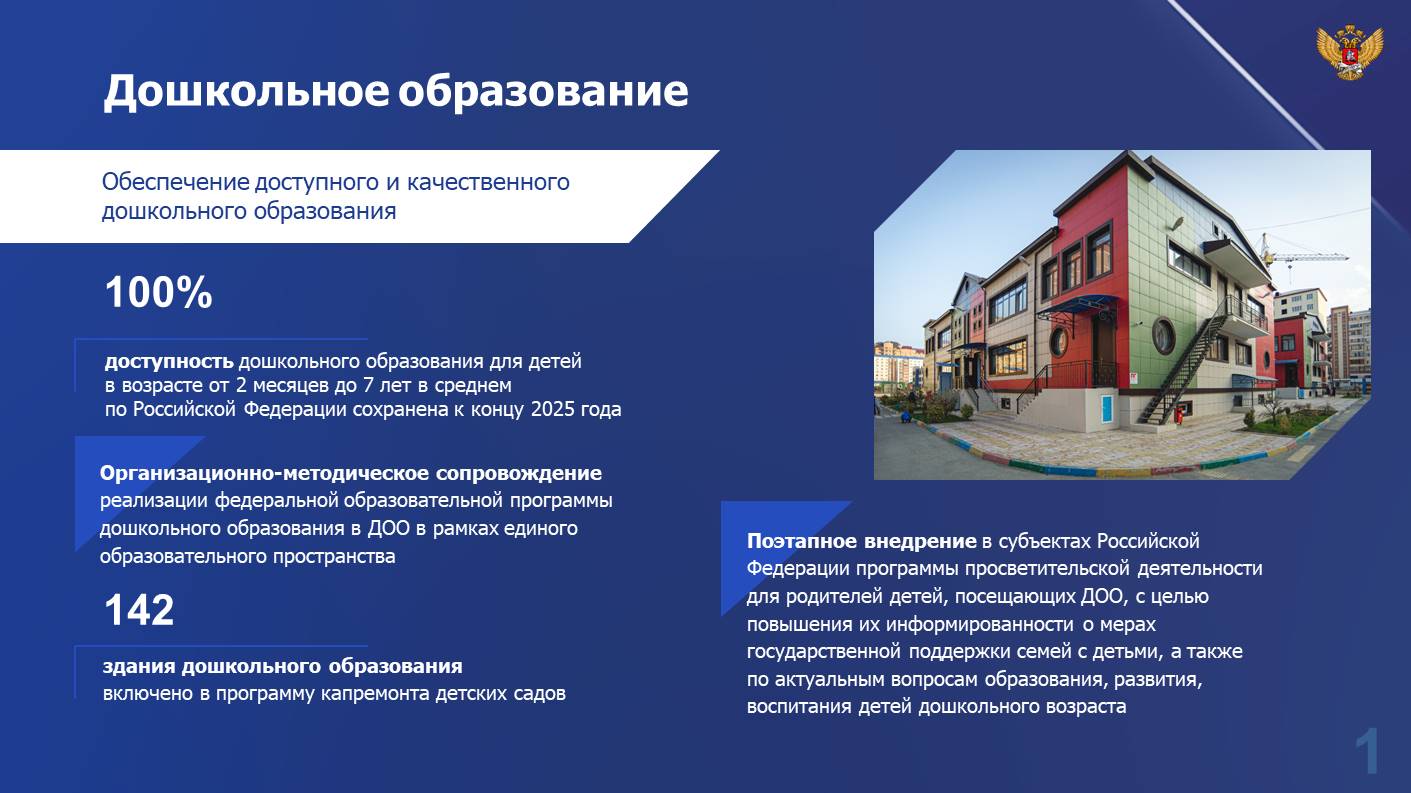 Дошкольное образование

Обеспечение доступного и качественного дошкольного образования

100%

доступность дошкольного образования для детей в возрасте от 2 месяцев до 7 лет в среднем по Российской Федерации сохранена к концу 2025 года

Организационно-методическое сопровождение реализации федеральной образовательной программы дошкольного образования в ДОО в рамках единого образовательного пространства

142

здания дошкольного образования включено в программу капремонта детских садов

Поэтапное внедрение в субъектах Российской Федерации программы просветительской деятельности для родителей детей, посещающих ДОО, с целью повышения их информированности о мерах государственной поддержки семей с детьми, а также по актуальным вопросам образования, развития, воспитания детей дошкольного возраста

1